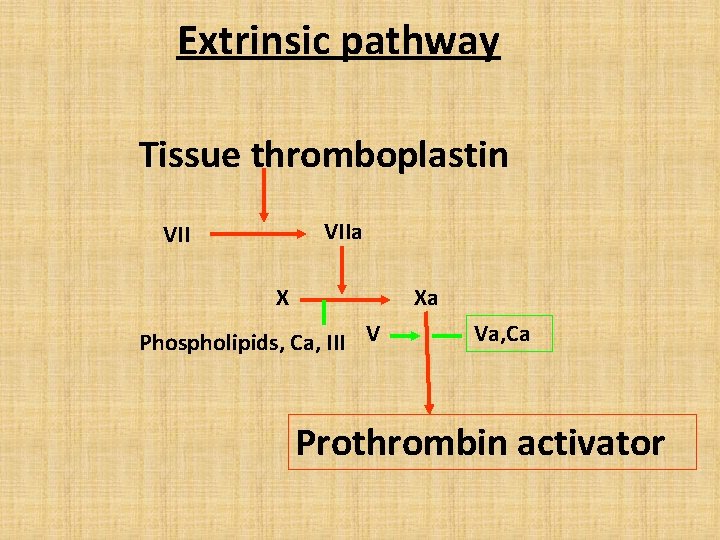 Extrinsic pathway

Tissue thromboplastin

VII

VIIa

X

Xa

Phospholipids, Ca, III

V

Va,Ca

Prothrombin activator